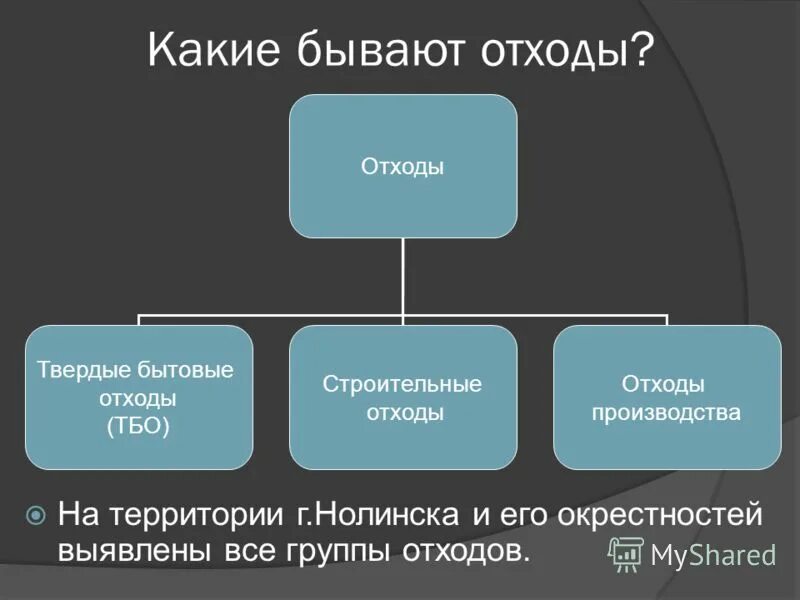 Какие бывают отходы?

Отходы

Твердые бытовые отходы (ТБО)

Строительные отходы

Отходы производства

На территории г.Нолинска и его окрестностей выявлены все группы отходов.

MyShared